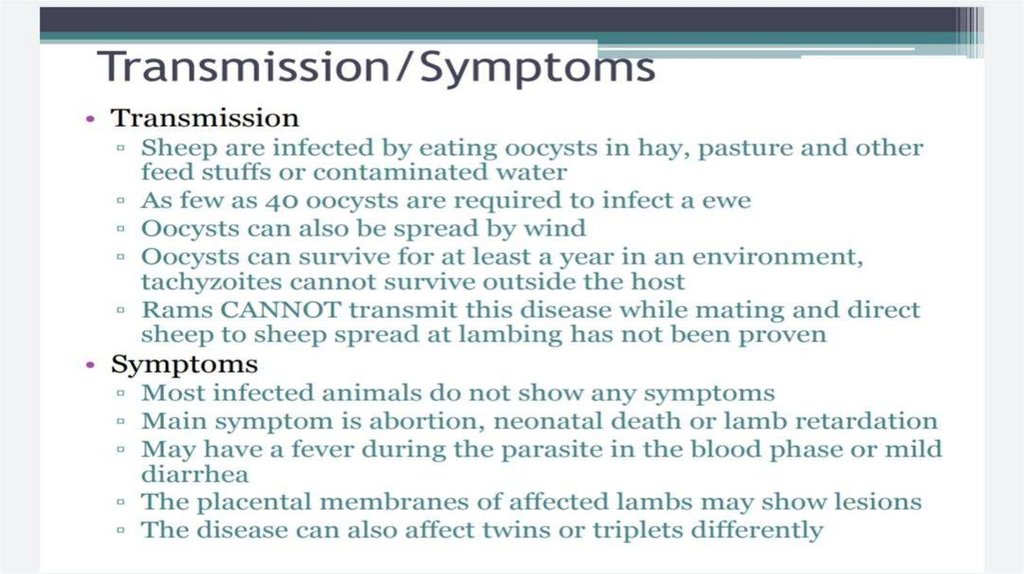 Transmission/Symptoms

• Transmission
▫ Sheep are infected by eating oocysts in hay, pasture and other feed stuffs or contaminated water
▫ As few as 40 oocysts are required to infect a ewe
▫ Oocysts can also be spread by wind
▫ Oocysts can survive for at least a year in an environment, tachyzoites cannot survive outside the host
▫ Rams CANNOT transmit this disease while mating and direct sheep to sheep spread at lambing has not been proven

• Symptoms
▫ Most infected animals do not show any symptoms
▫ Main symptom is abortion, neonatal death or lamb retardation
▫ May have a fever during the parasite in the blood phase or mild diarrhea
▫ The placental membranes of affected lambs may show lesions
▫ The disease can also affect twins or triplets differently